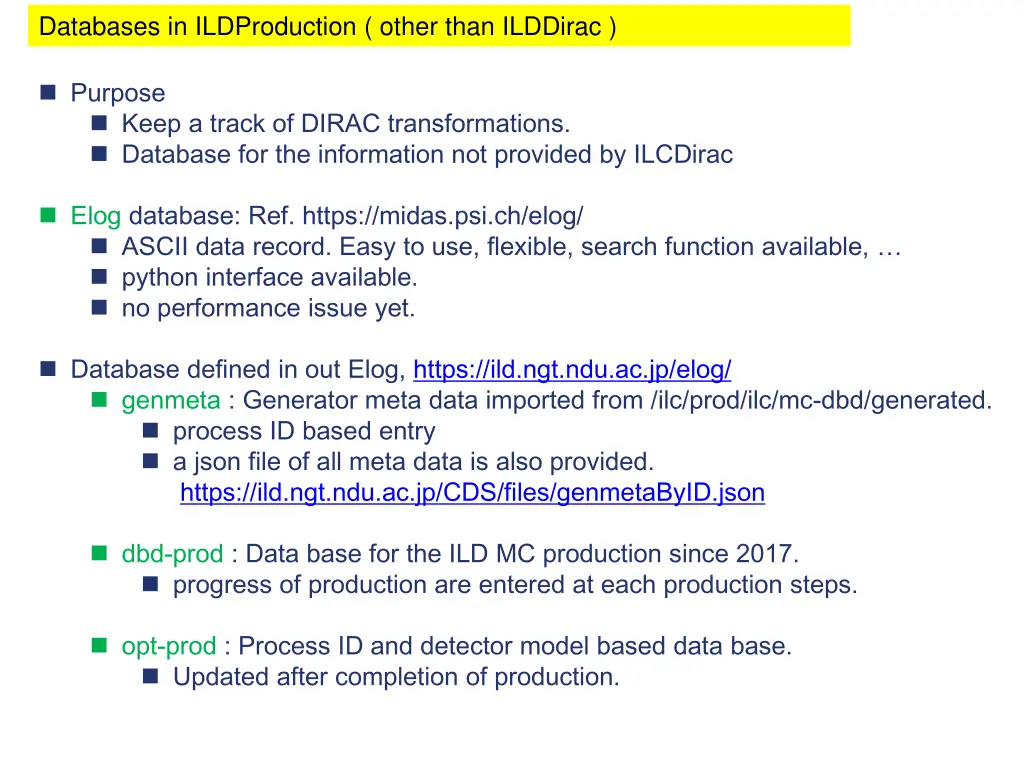 Databases in ILDProduction ( other than ILDDirac )

Purpose
Keep a track of DIRAC transformations.
Database for the information not provided by ILCDirac

Elog database: Ref. https://midas.psi.ch/elog/
ASCII data record. Easy to use, flexible, search function available, …
python interface available.
no performance issue yet.

Database defined in out Elog, https://ild.ngt.ndu.ac.jp/elog/
genmeta : Generator meta data imported from /ilc/prod/ilc/mc-dbd/generated.
process ID based entry
a json file of all meta data is also provided.
https://ild.ngt.ndu.ac.jp/CDS/files/genmetaByID.json

dbd-prod : Data base for the ILD MC production since 2017.
progress of production are entered at each production steps.

opt-prod : Process ID and detector model based data base.
Updated after completion of production.